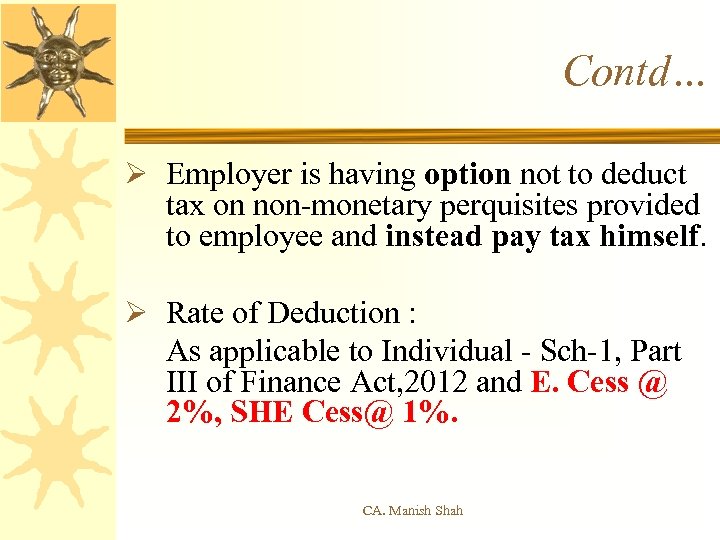 Contd…

➢ Employer is having option not to deduct tax on non-monetary perquisites provided to employee and instead pay tax himself.

➢ Rate of Deduction :

As applicable to Individual - Sch-1, Part III of Finance Act,2012 and E. Cess @ 2%, SHE Cess@ 1%.

CA. Manish Shah